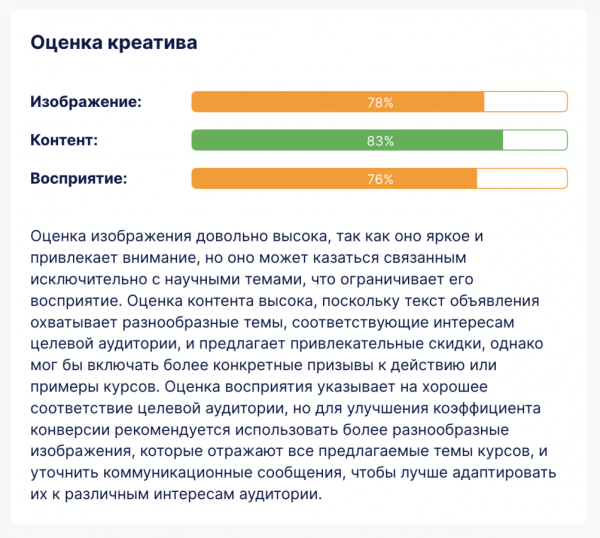 Оценка креатива

Изображение: 78%

Контент: 83%

Восприятие: 76%

Оценка изображения довольно высока, так как оно яркое и привлекает внимание, но оно может казаться связанным исключительно с научными темами, что ограничивает его восприятие. Оценка контента высока, поскольку текст объявления охватывает разнообразные темы, соответствующие интересам целевой аудитории, и предлагает привлекательные скидки, однако мог бы включать более конкретные призывы к действию или примеры курсов. Оценка восприятия указывает на хорошее соответствие целевой аудитории, но для улучшения коэффициента конверсии рекомендуется использовать более разнообразные изображения, которые отражают все предлагаемые темы курсов, и уточнить коммуникационные сообщения, чтобы лучше адаптировать их к различным интересам аудитории.